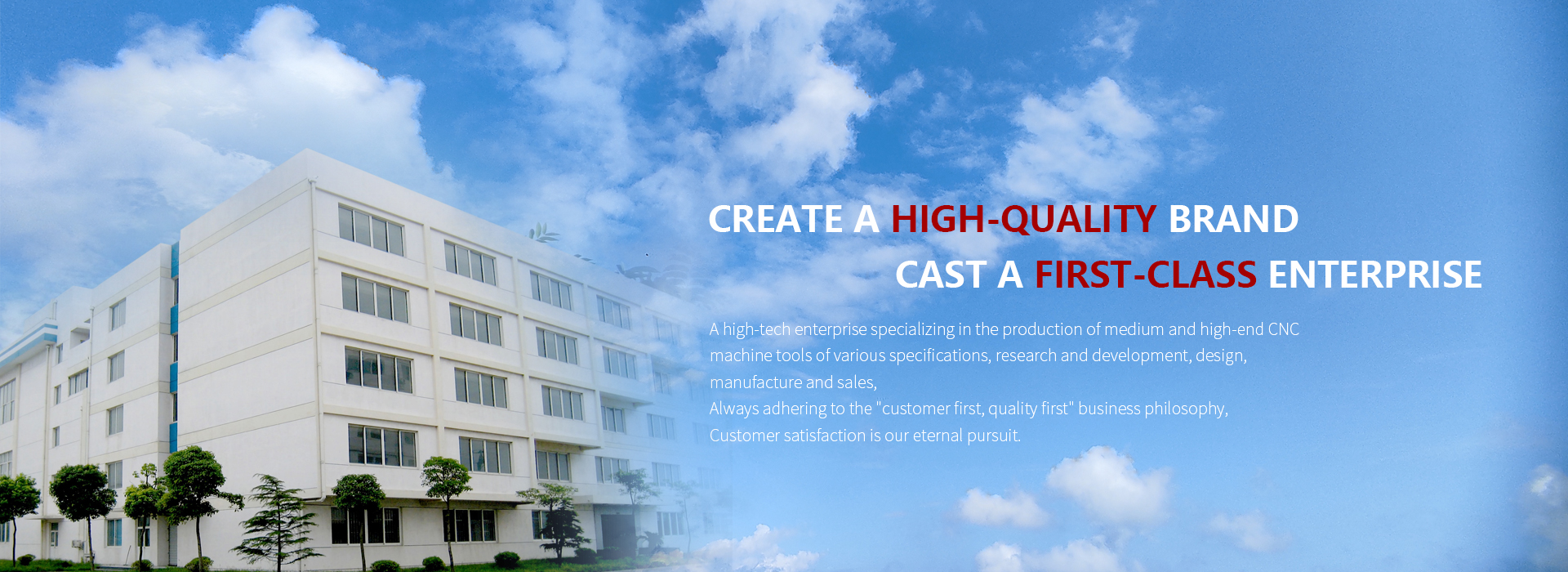 CREATE A HIGH-QUALITY BRAND
CAST A FIRST-CLASS ENTERPRISE

A high-tech enterprise specializing in the production of medium and high-end CNC machine tools of various specifications, research and development, design, manufacture and sales,
Always adhering to the "customer first, quality first" business philosophy,
Customer satisfaction is our eternal pursuit.